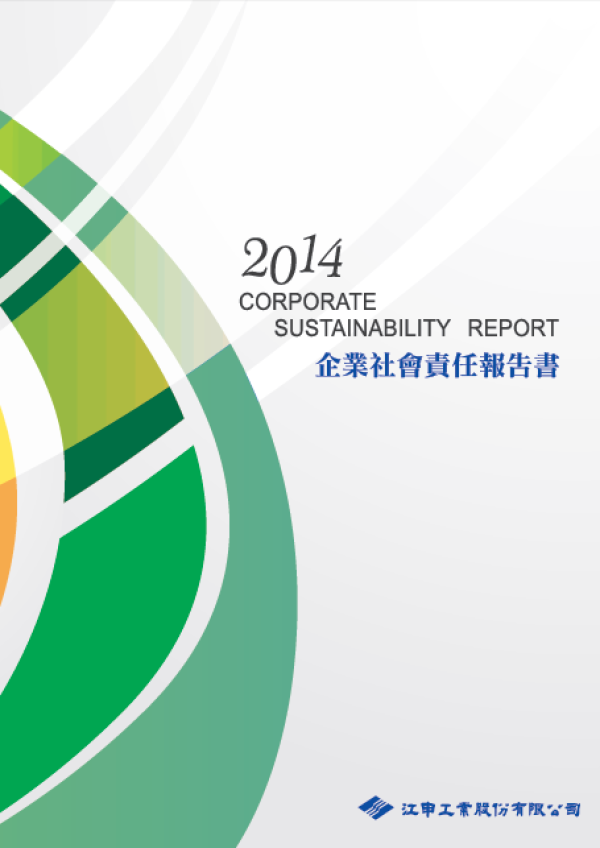 2014
CORPORATE
SUSTAINABILITY REPORT
企業社會責任報告書

江申工業股份有限公司